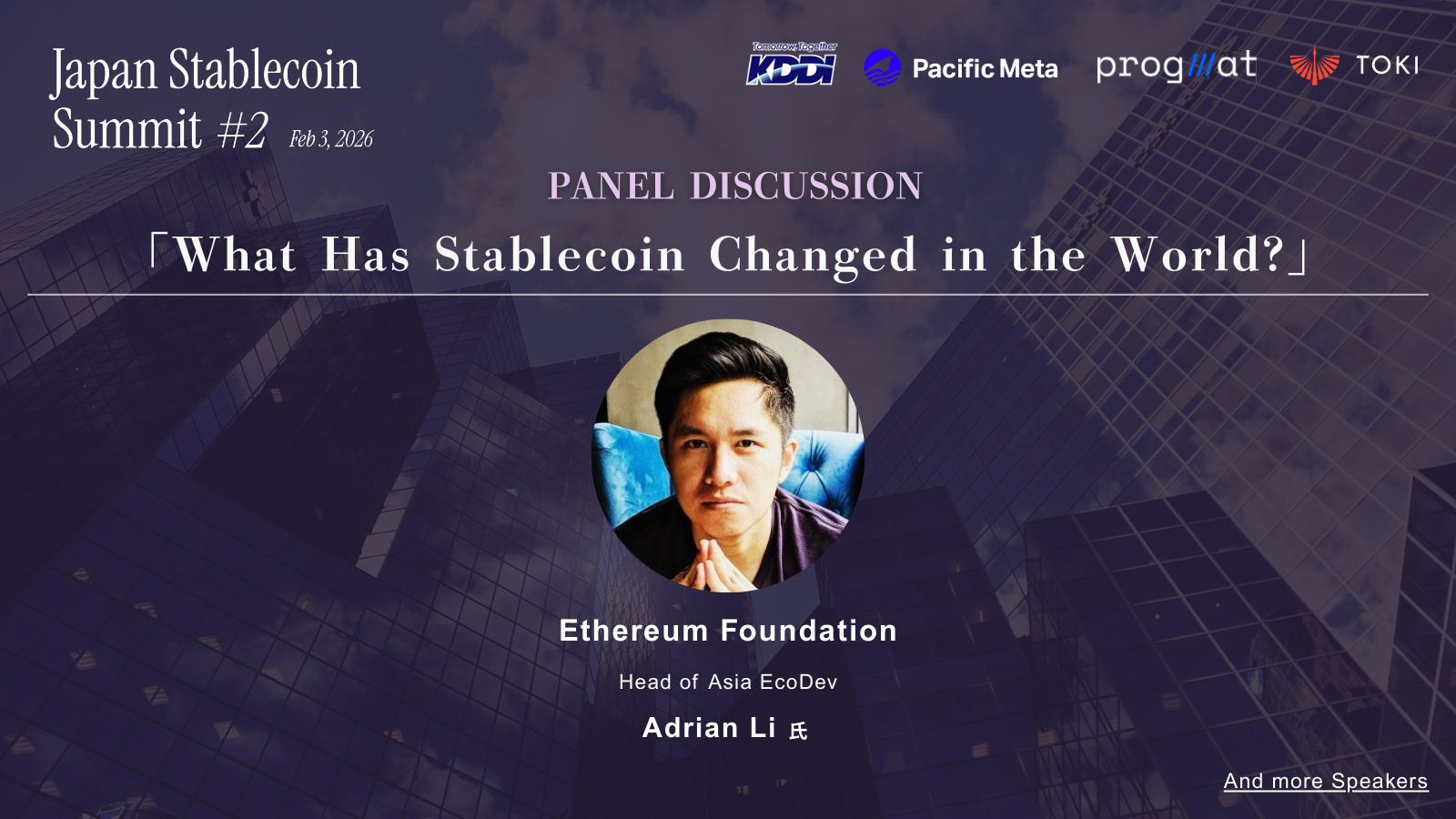 Japan Stablecoin Summit #2 Feb 3, 2026

Tomorrow, Together KDDI Pacific Meta prog///at TOKI

PANEL DISCUSSION

「What Has Stablecoin Changed in the World?」

Ethereum Foundation

Head of Asia EcoDev

Adrian Li 氏

And more Speakers